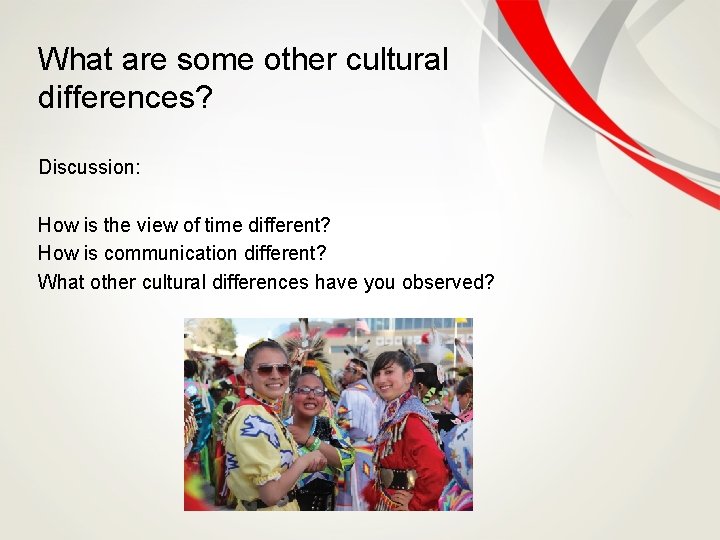 What are some other cultural differences?

Discussion:

How is the view of time different?
How is communication different?
What other cultural differences have you observed?